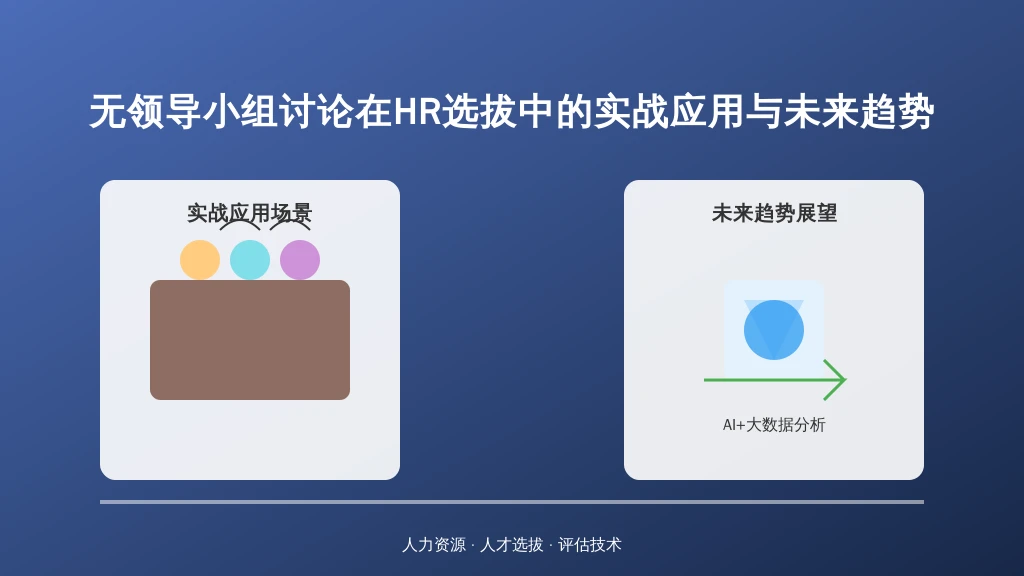 无领导小组讨论在HR选拔中的实战应用与未来趋势

实战应用场景

未来趋势展望

AI+大数据分析

人力资源 · 人才选拔 · 评估技术